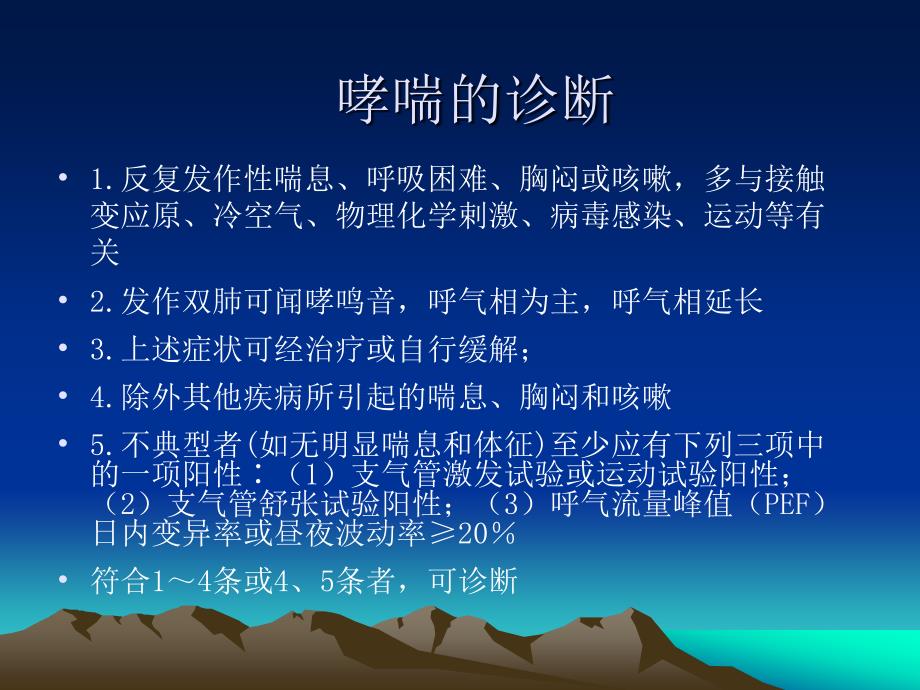 哮喘的诊断

• 1.反复发作性喘息、呼吸困难、胸闷或咳嗽，多与接触变应原、冷空气、物理化学刺激、病毒感染、运动等有关

• 2.发作双肺可闻哮鸣音，呼气相为主，呼气相延长

• 3.上述症状可经治疗或自行缓解；

• 4.除外其他疾病所引起的喘息、胸闷和咳嗽

• 5.不典型者(如无明显喘息和体征)至少应有下列三项中的一项阳性：（1）支气管激发试验或运动试验阳性；（2）支气管舒张试验阳性；（3）呼气流量峰值（PEF）日内变异率或昼夜波动率≥20％

• 符合1～4条或4、5条者，可诊断